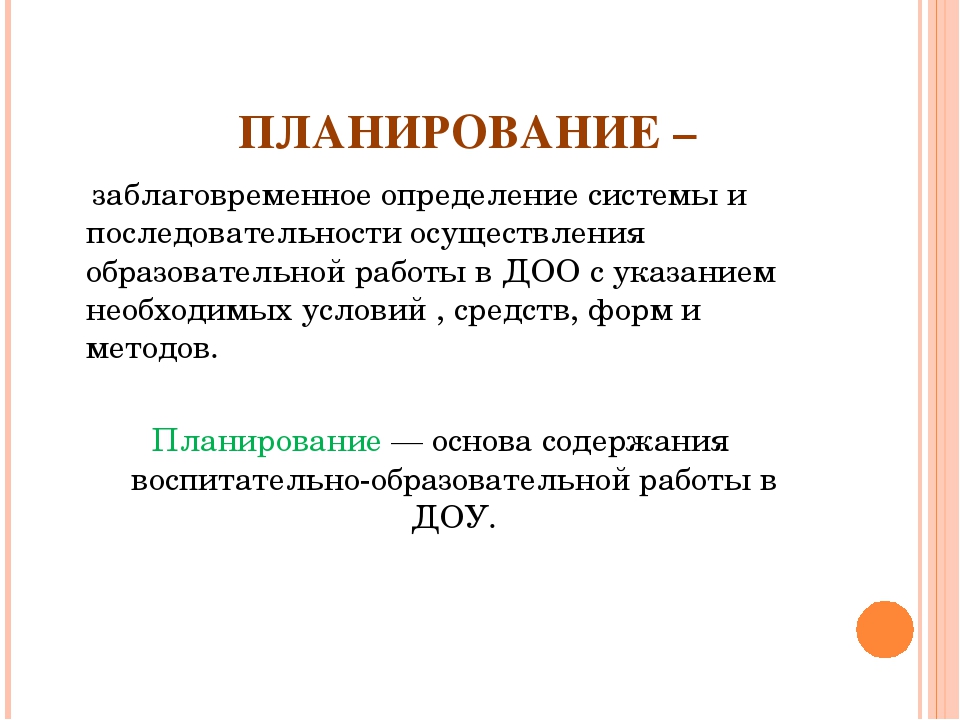 ПЛАНИРОВАНИЕ –

заблаговременное определение системы и последовательности осуществления образовательной работы в ДОО с указанием необходимых условий , средств, форм и методов.

Планирование — основа содержания воспитательно-образовательной работы в ДОУ.